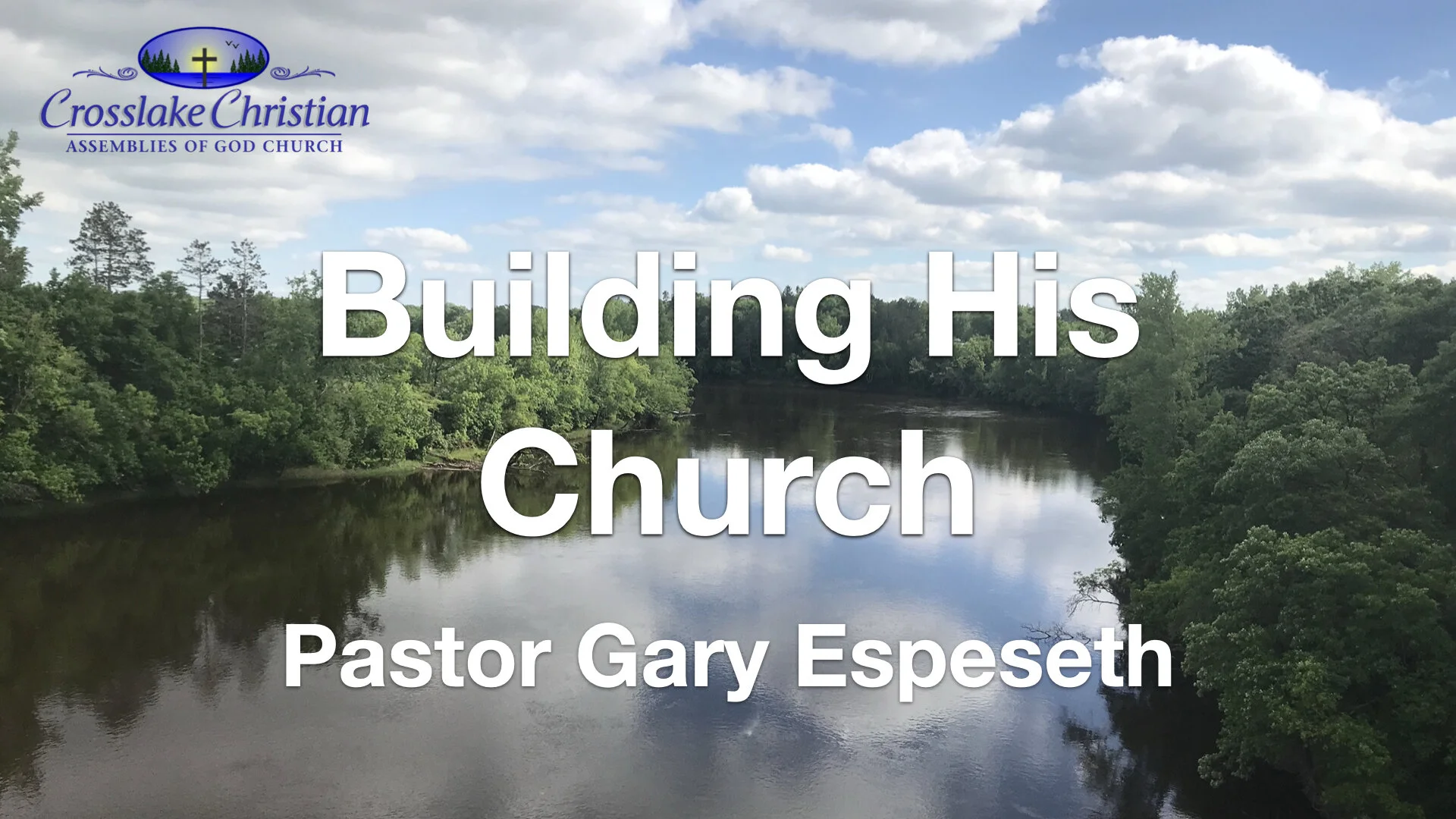 Crosslake Christian
ASSEMBLIES OF GOD CHURCH

Building His Church

Pastor Gary Espeseth